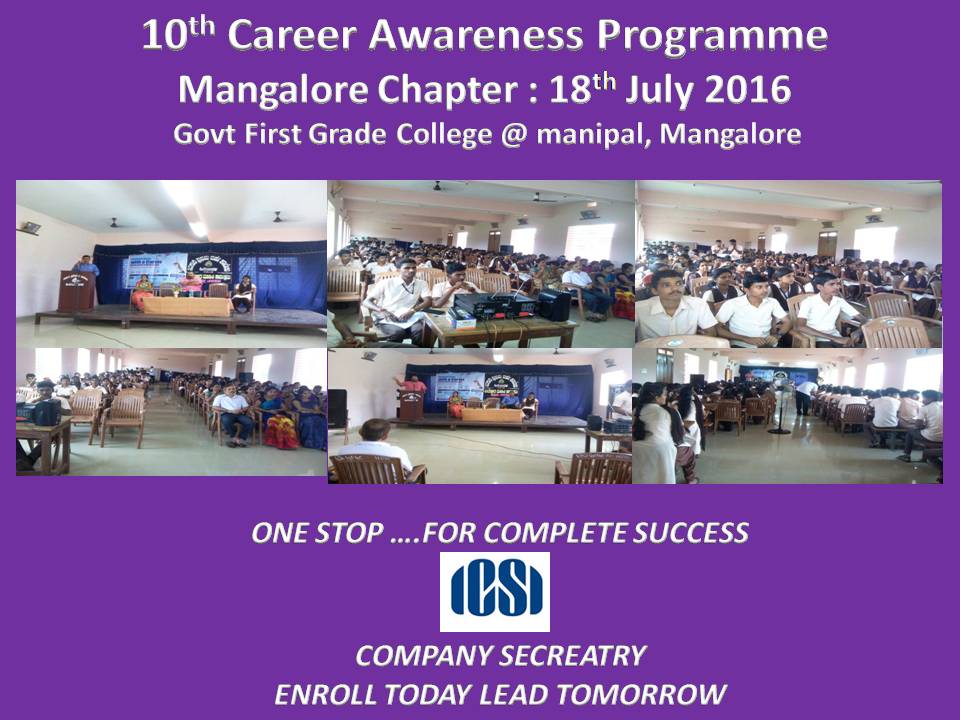 10$^{th}$ Career Awareness Programme
Mangalore Chapter : 18$^{th}$ July 2016
Govt First Grade College @ manipal, Mangalore

ONE STOP ….FOR COMPLETE SUCCESS

ICSI

COMPANY SECREATRY
ENROLL TODAY LEAD TOMORROW